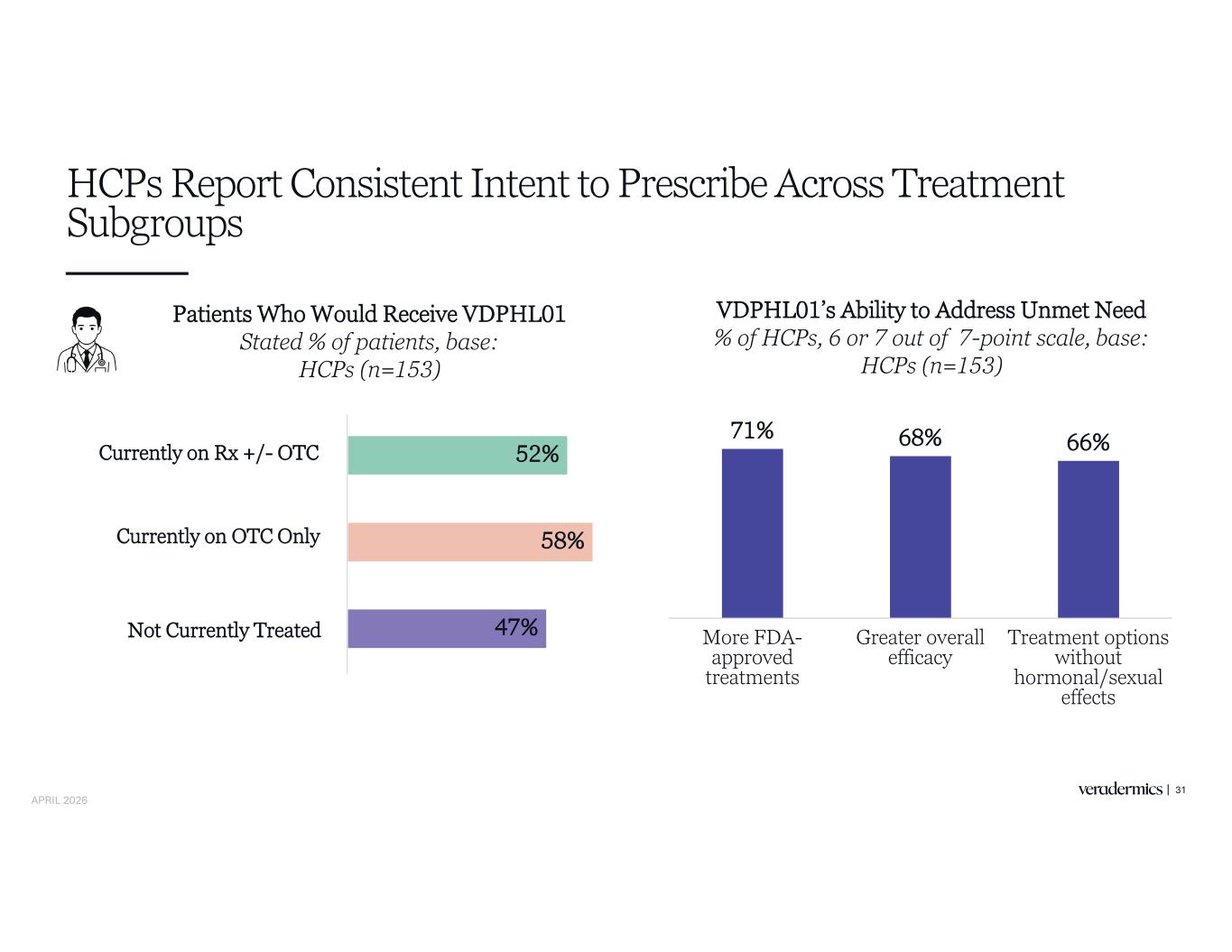 HCPs Report Consistent Intent to Prescribe Across Treatment Subgroups

Patients Who Would Receive VDPHL01
Stated % of patients, base: HCPs (n=153)

Currently on Rx +/- OTC 52%
Currently on OTC Only 58%
Not Currently Treated 47%

VDPHL01's Ability to Address Unmet Need
% of HCPs, 6 or 7 out of 7-point scale, base: HCPs (n=153)

71%
68%
66%

More FDA-approved treatments
Greater overall efficacy
Treatment options without hormonal/sexual effects

APRIL 2026

veradermics | 31